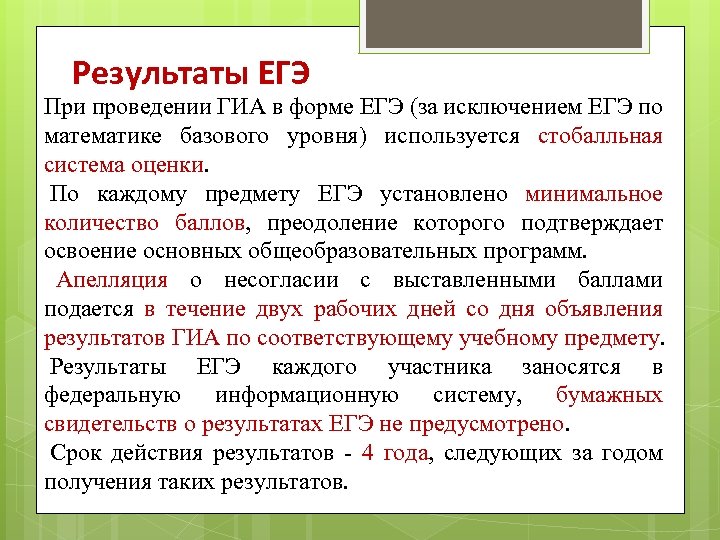 Результаты ЕГЭ

При проведении ГИА в форме ЕГЭ (за исключением ЕГЭ по математике базового уровня) используется стобалльная система оценки.

По каждому предмету ЕГЭ установлено минимальное количество баллов, преодоление которого подтверждает освоение основных общеобразовательных программ.

Апелляция о несогласии с выставленными баллами подается в течение двух рабочих дней со дня объявления результатов ГИА по соответствующему учебному предмету.

Результаты ЕГЭ каждого участника заносятся в федеральную информационную систему, бумажных свидетельств о результатах ЕГЭ не предусмотрено.

Срок действия результатов - 4 года, следующих за годом получения таких результатов.